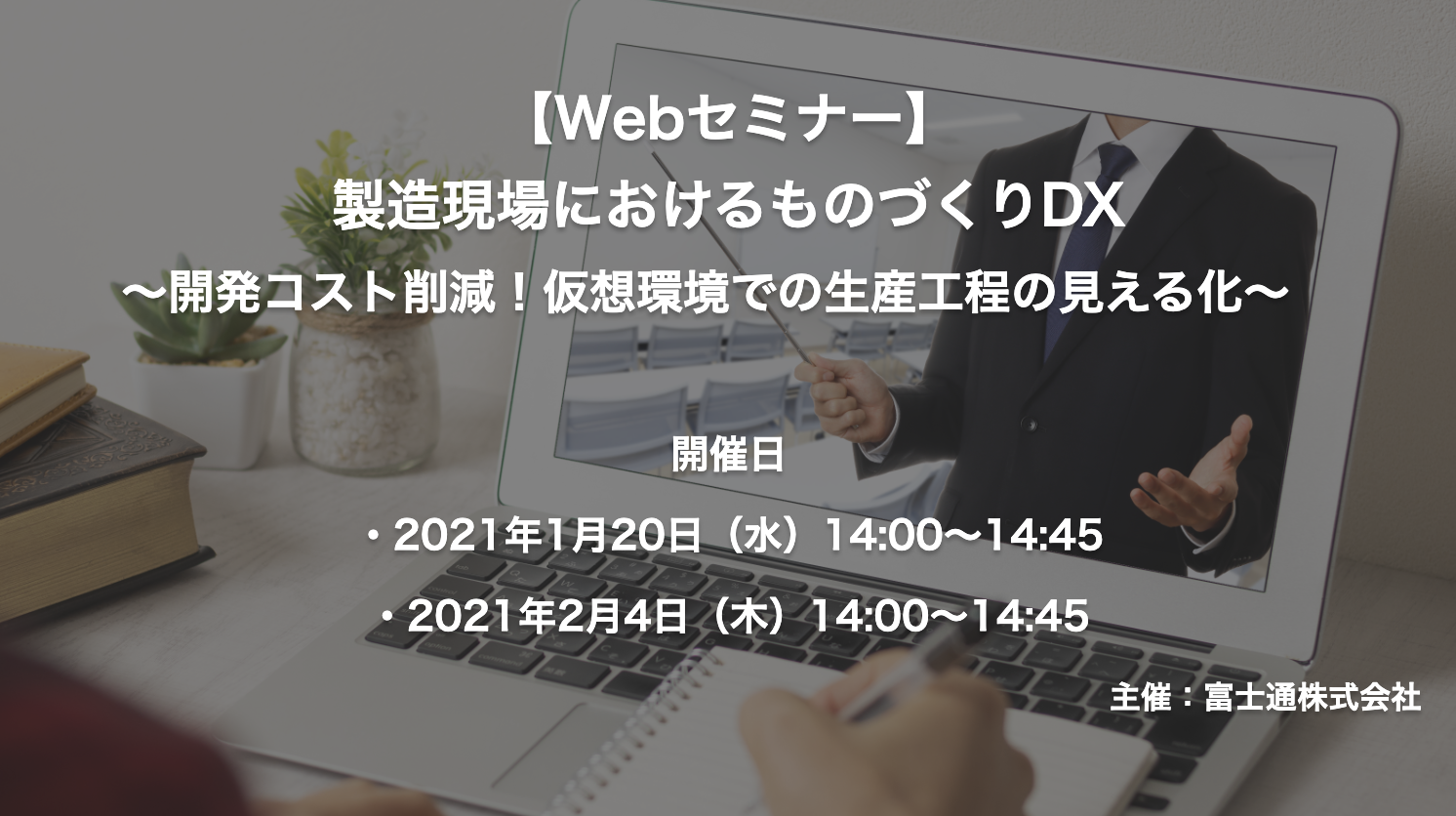 【Webセミナー】
製造現場におけるものづくりDX
〜開発コスト削減！仮想環境での生産工程の見える化〜

開催日

・2021年1月20日（水）14:00〜14:45

・2021年2月4日（木）14:00〜14:45

主催：富士通株式会社